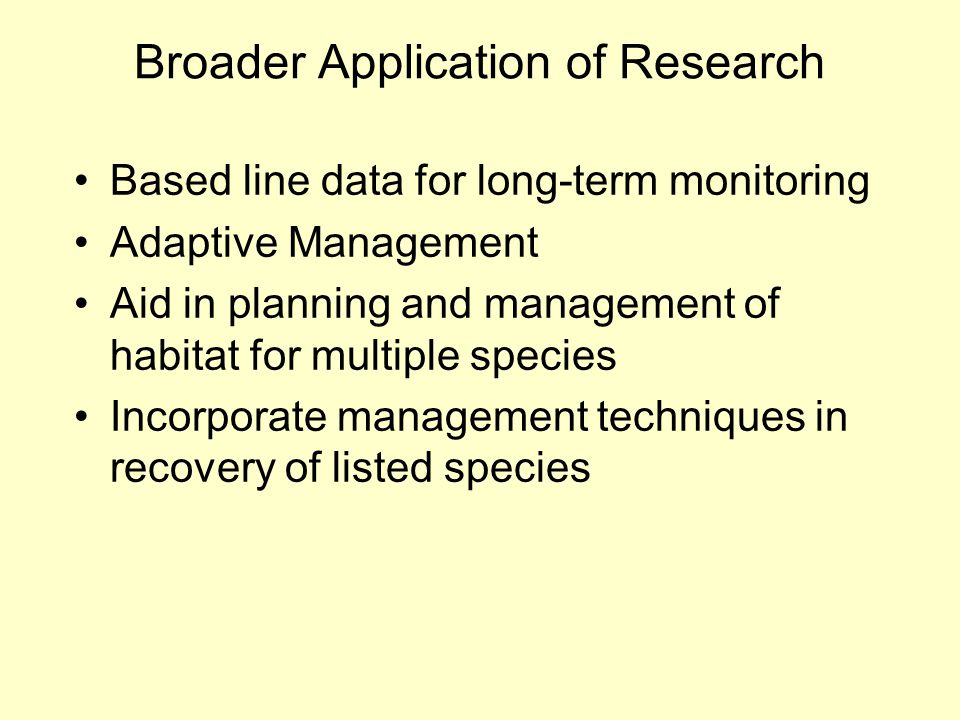 Broader Application of Research

• Based line data for long-term monitoring
• Adaptive Management
• Aid in planning and management of habitat for multiple species
• Incorporate management techniques in recovery of listed species